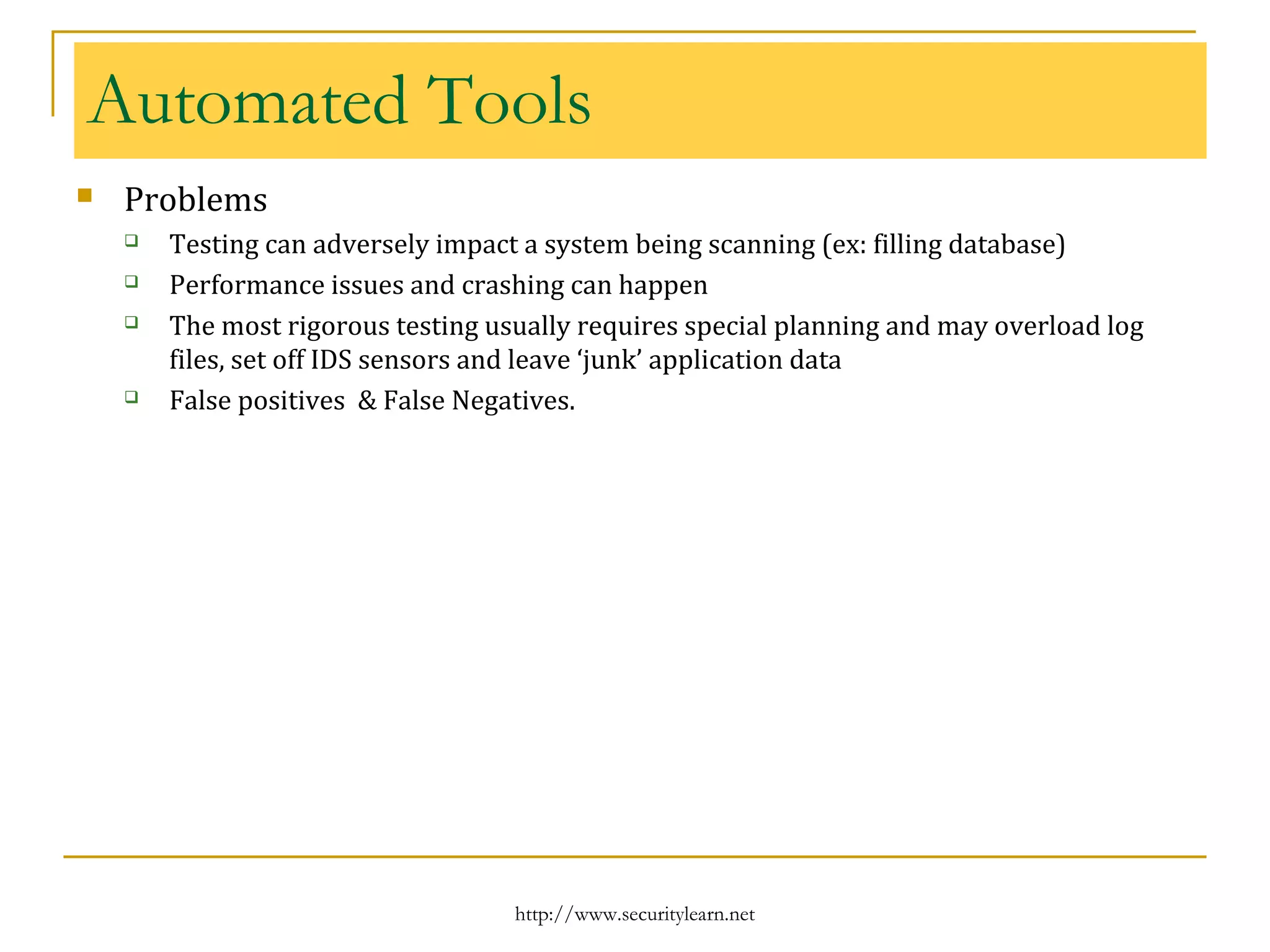 Automated Tools

Problems

Testing can adversely impact a system being scanning (ex: filling database)

Performance issues and crashing can happen

The most rigorous testing usually requires special planning and may overload log files, set off IDS sensors and leave ‘junk’ application data

False positives & False Negatives.

http://www.securitylearn.net